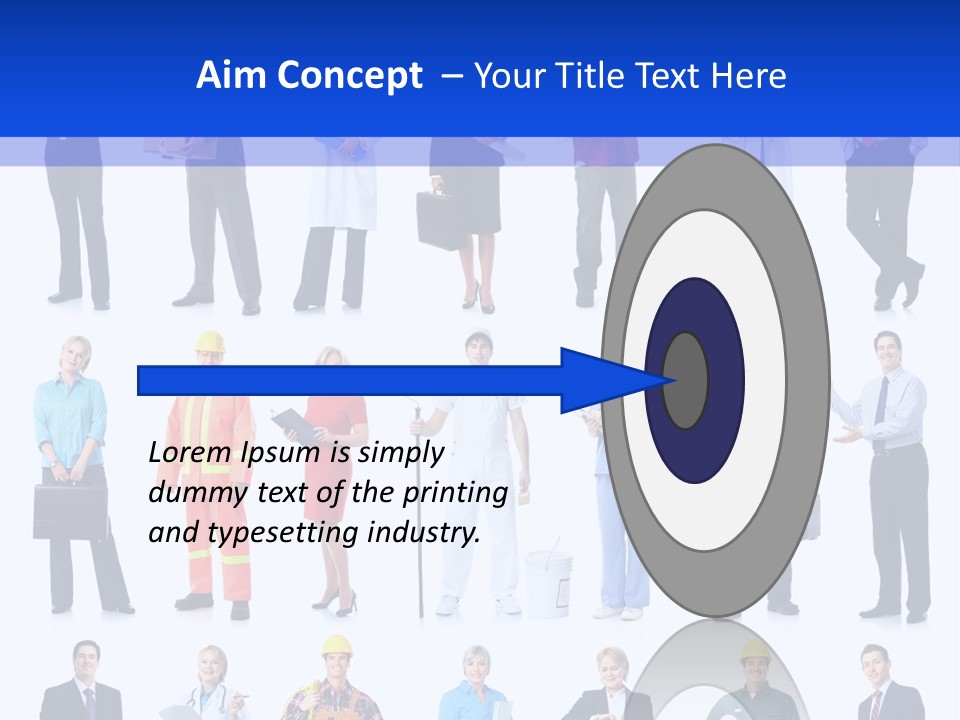 Aim Concept – Your Title Text Here

Lorem Ipsum is simply dummy text of the printing and typesetting industry.